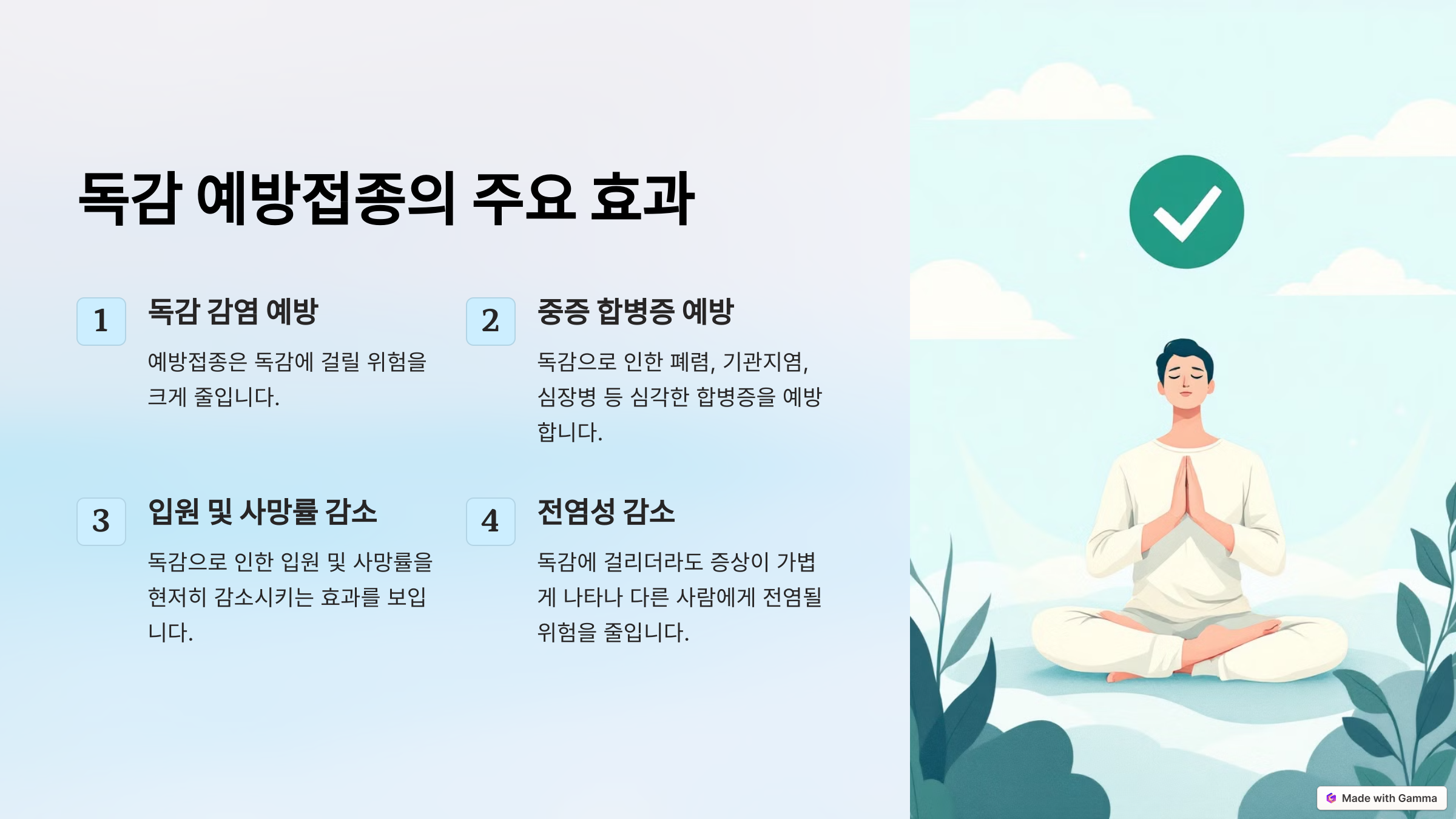 독감 예방접종의 주요 효과

1

독감 감염 예방

예방접종은 독감에 걸릴 위험을 크게 줄입니다.

2

중증 합병증 예방

독감으로 인한 폐렴, 기관지염, 심장병 등 심각한 합병증을 예방합니다.

3

입원 및 사망률 감소

독감으로 인한 입원 및 사망률을 현저히 감소시키는 효과를 보입니다.

4

전염성 감소

독감에 걸리더라도 증상이 가볍게 나타나 다른 사람에게 전염될 위험을 줄입니다.

Made with Gamma